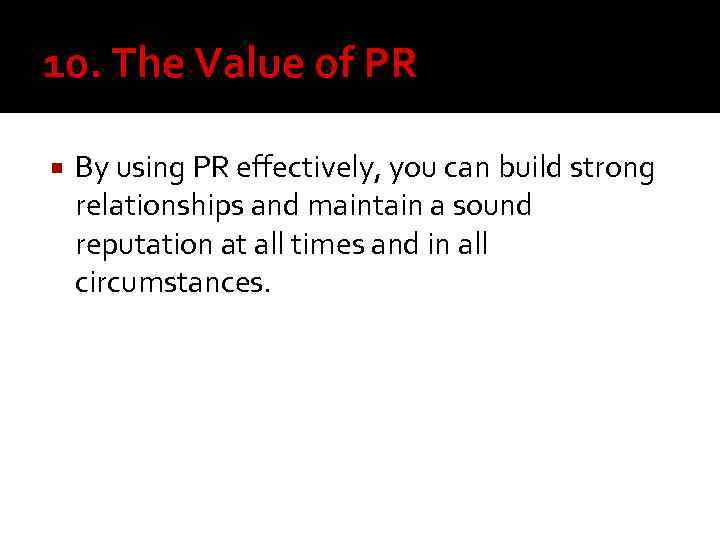 10. The Value of PR

▪ By using PR effectively, you can build strong relationships and maintain a sound reputation at all times and in all circumstances.